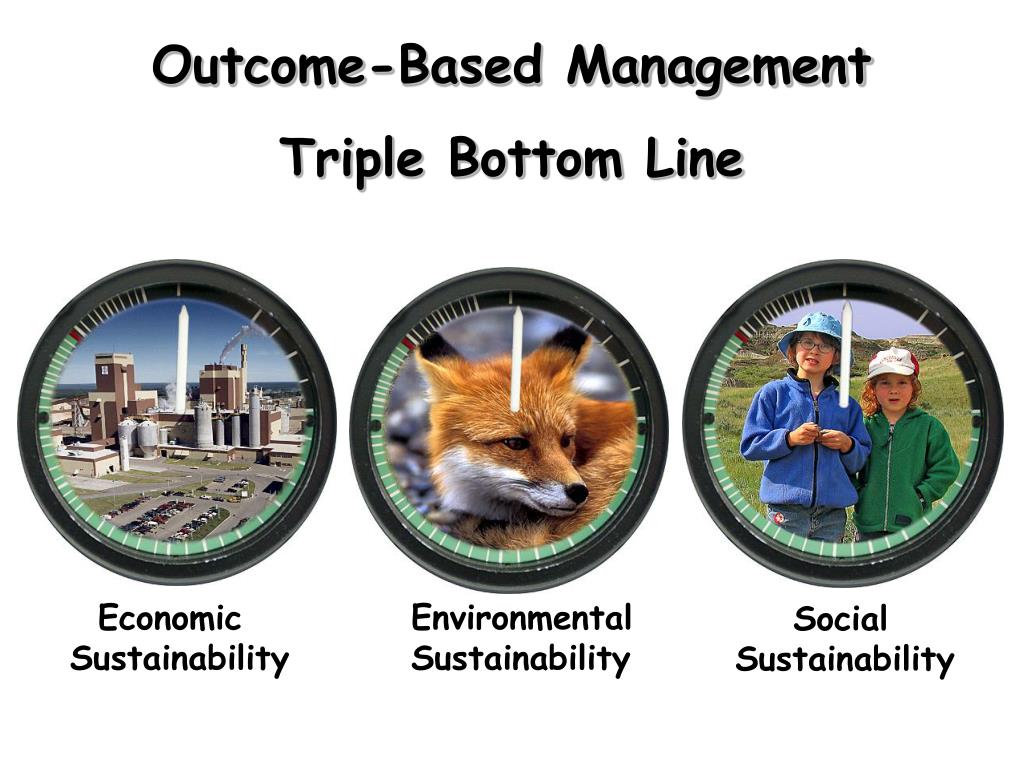 Outcome-Based Management

Triple Bottom Line

Economic Sustainability

Environmental Sustainability

Social Sustainability